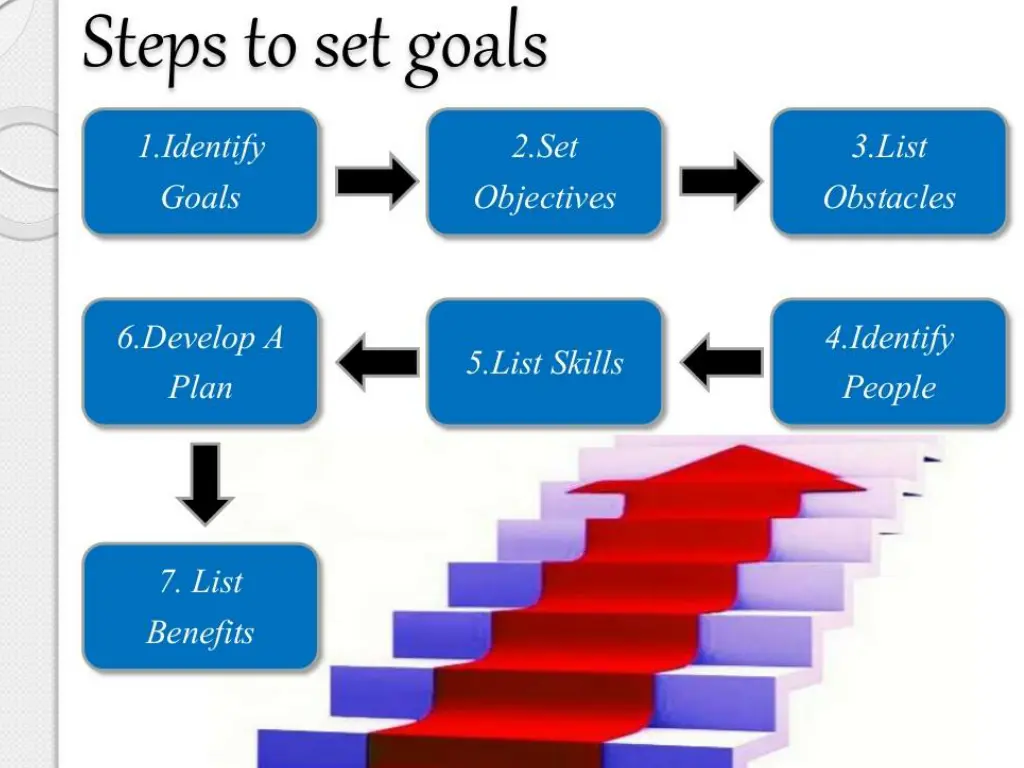 Steps to set goals

1.Identify Goals

2.Set Objectives

3.List Obstacles

4.Identify People

5.List Skills

6.Develop A Plan

7. List Benefits